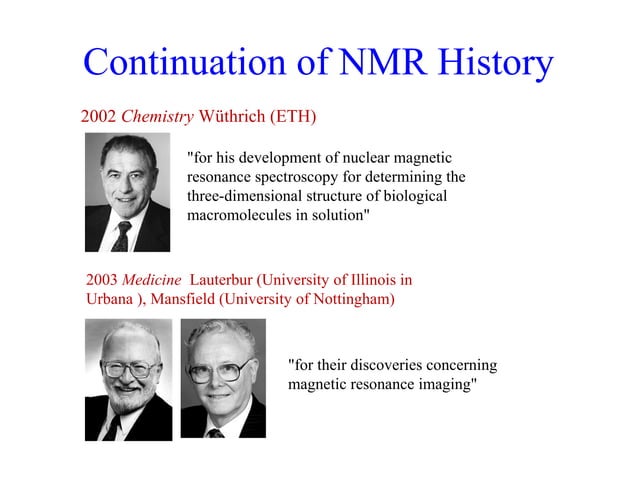 Continuation of NMR History

2002 Chemistry Wüthrich (ETH)

"for his development of nuclear magnetic resonance spectroscopy for determining the three-dimensional structure of biological macromolecules in solution"

2003 Medicine Lauterbur (University of Illinois in Urbana ), Mansfield (University of Nottingham)

"for their discoveries concerning magnetic resonance imaging"